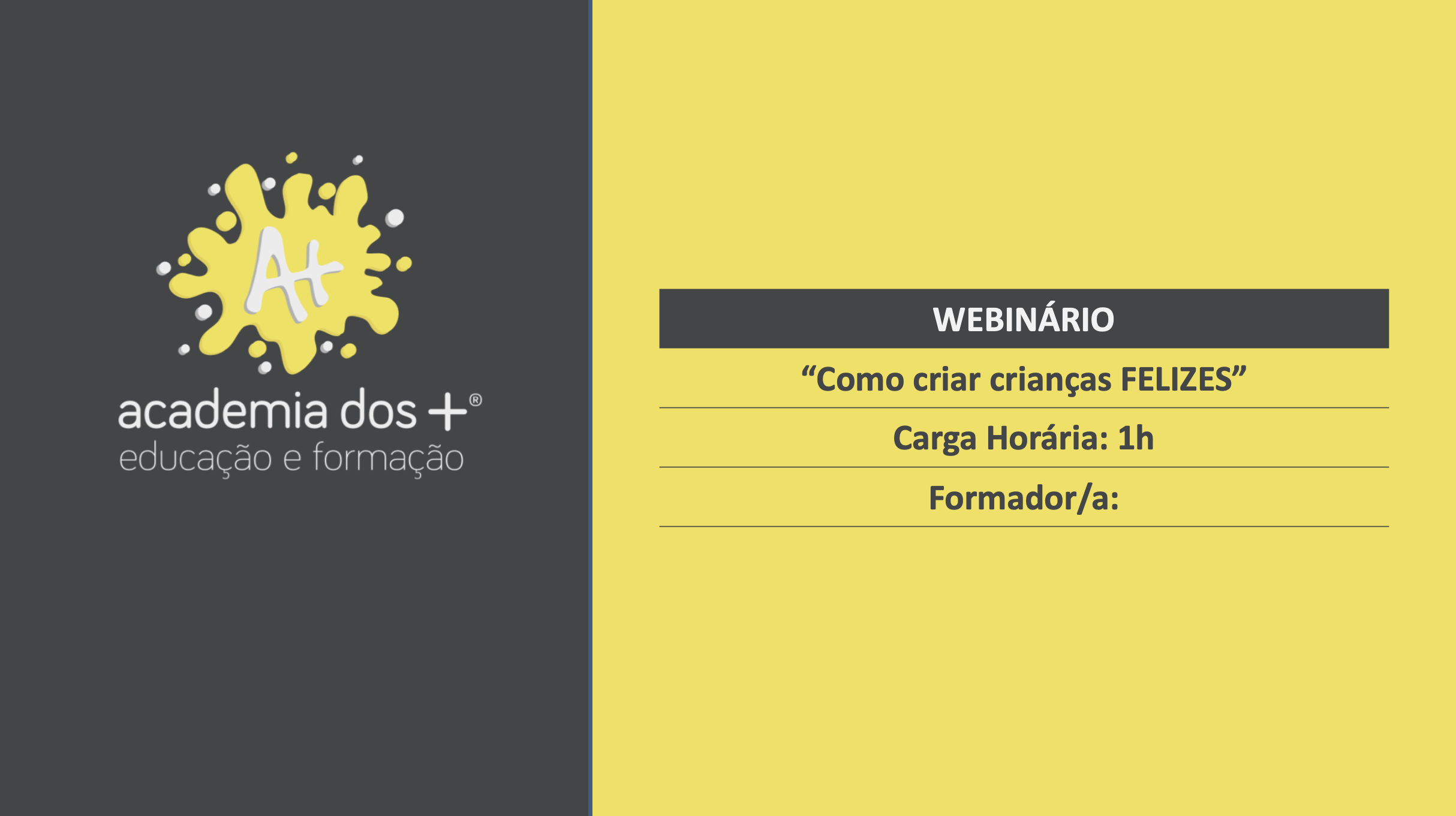 A+
academia dos +®
educação e formação

WEBINÁRIO

“Como criar crianças FELIZES”

Carga Horária: 1h

Formador/a: